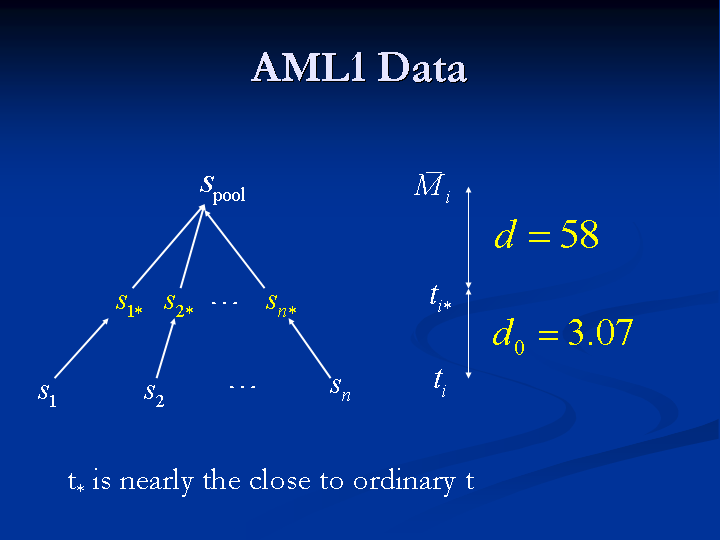 AML1 Data

$s_{\text{pool}}$

$s_{1*}$ $s_{2*}$ $\cdots$ $s_{n*}$

$s_1$ $s_2$ $\cdots$ $s_n$

$\bar{M}_i$

$d = 58$

$t_{i*}$

$d_0 = 3.07$

$t_i$

$t_*$ is nearly the close to ordinary t